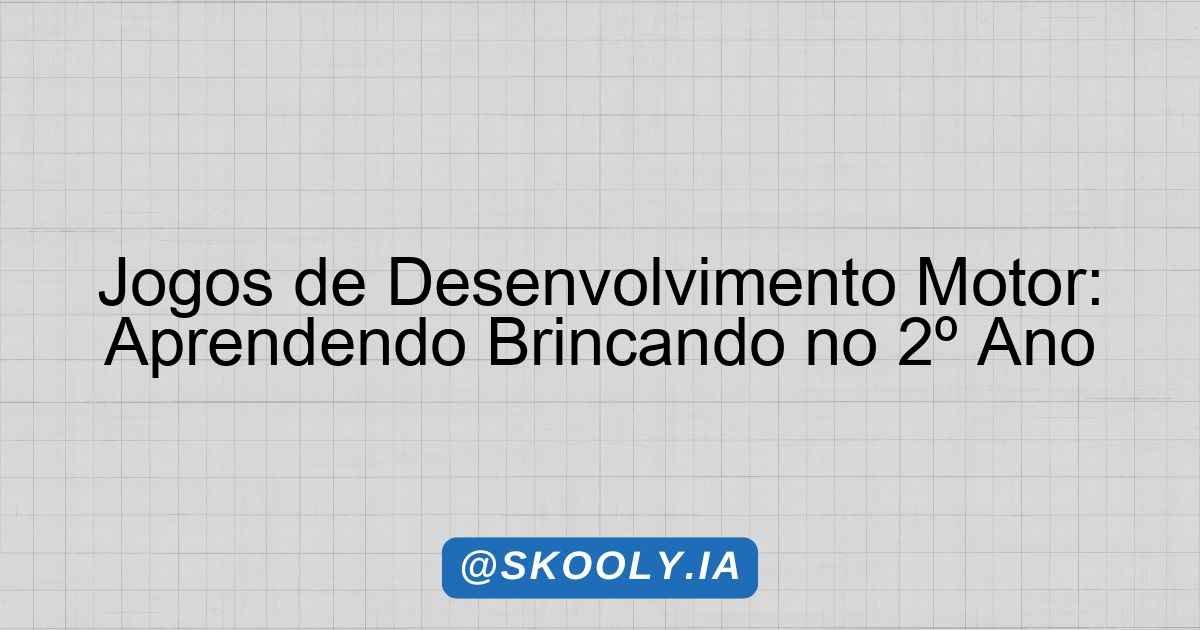 Jogos de Desenvolvimento Motor: Aprendendo Brincando no 2º Ano

@SKOOLY.IA